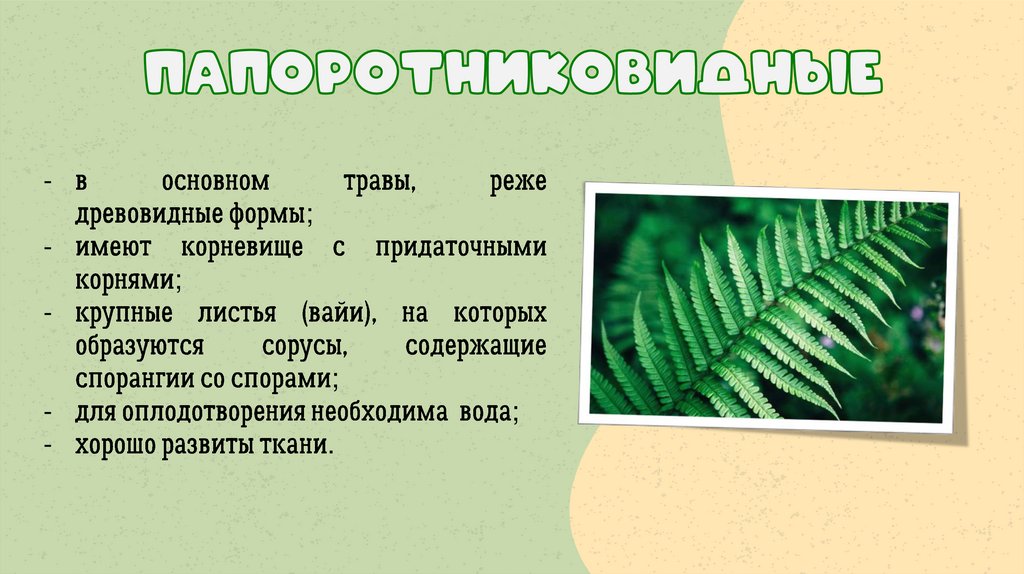 ПАПОРОТНИКОВИДНЫЕ

- в основном травы, реже древовидные формы;
- имеют корневище с придаточными корнями;
- крупные листья (вайи), на которых образуются сорусы, содержащие спорангии со спорами;
- для оплодотворения необходима вода;
- хорошо развиты ткани.